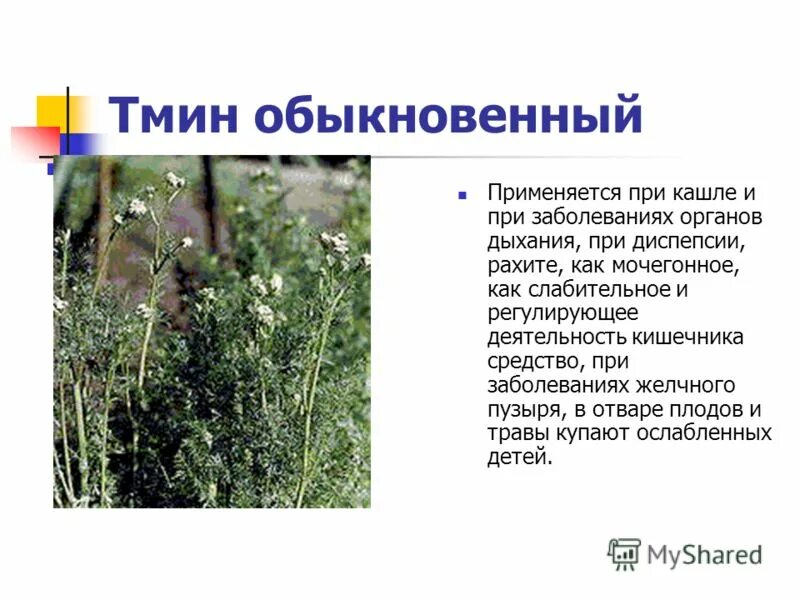 Тмин обыкновенный

Применяется при кашле и при заболеваниях органов дыхания, при диспепсии, рахите, как мочегонное, как слабительное и регулирующее деятельность кишечника средство, при заболеваниях желчного пузыря, в отваре плодов и травы купают ослабленных детей.

MyShared